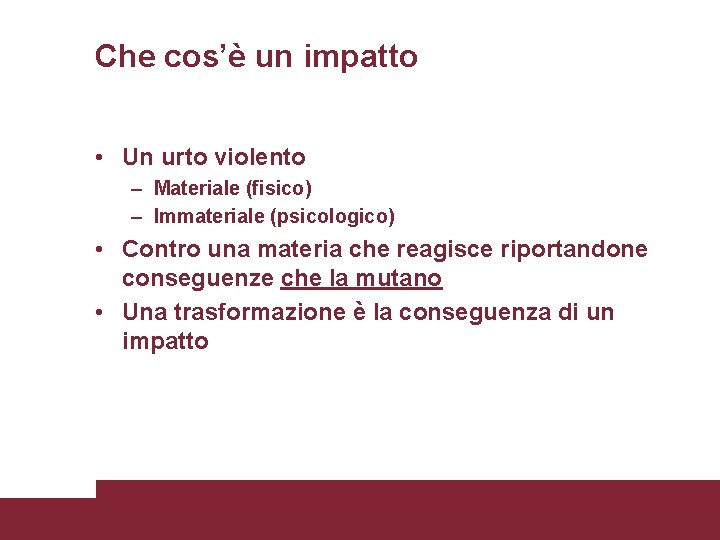 Che cos'è un impatto

• Un urto violento
  – Materiale (fisico)
  – Immateriale (psicologico)
• Contro una materia che reagisce riportandone conseguenze che la mutano
• Una trasformazione è la conseguenza di un impatto